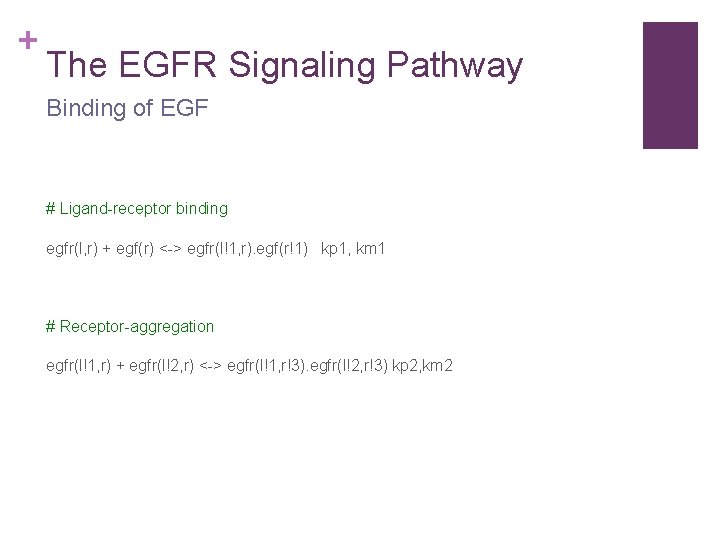 +
The EGFR Signaling Pathway

Binding of EGF

# Ligand-receptor binding

egfr(l,r) + egf(r) <-> egfr(l!1,r).egf(r!1)   kp1, km1

# Receptor-aggregation

egfr(l!1,r) + egfr(l!2,r) <-> egfr(l!1,r!3).egfr(l!2,r!3) kp2,km2